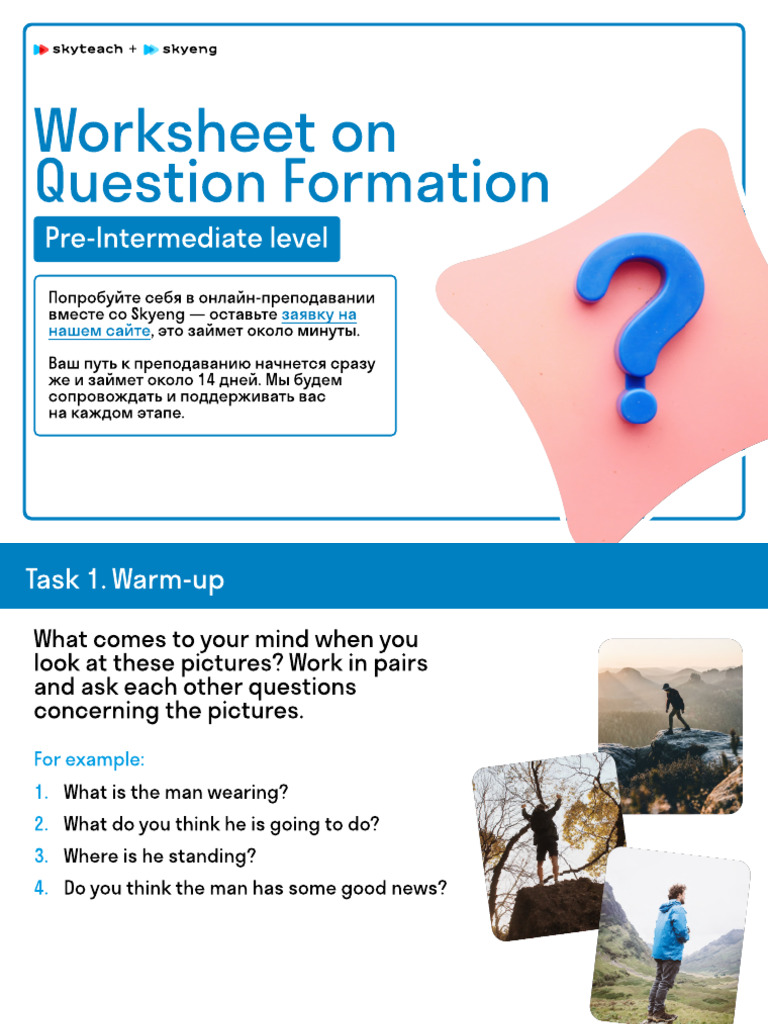 skyteach + skyeng

Worksheet on Question Formation

Pre-Intermediate level

Попробуйте себя в онлайн-преподавании вместе со Skyeng — оставьте заявку на нашем сайте, это займет около минуты.

Ваш путь к преподаванию начнется сразу же и займет около 14 дней. Мы будем сопровождать и поддерживать вас на каждом этапе.

Task 1. Warm-up

What comes to your mind when you look at these pictures? Work in pairs and ask each other questions concerning the pictures.

For example:

1. What is the man wearing?
2. What do you think he is going to do?
3. Where is he standing?
4. Do you think the man has some good news?